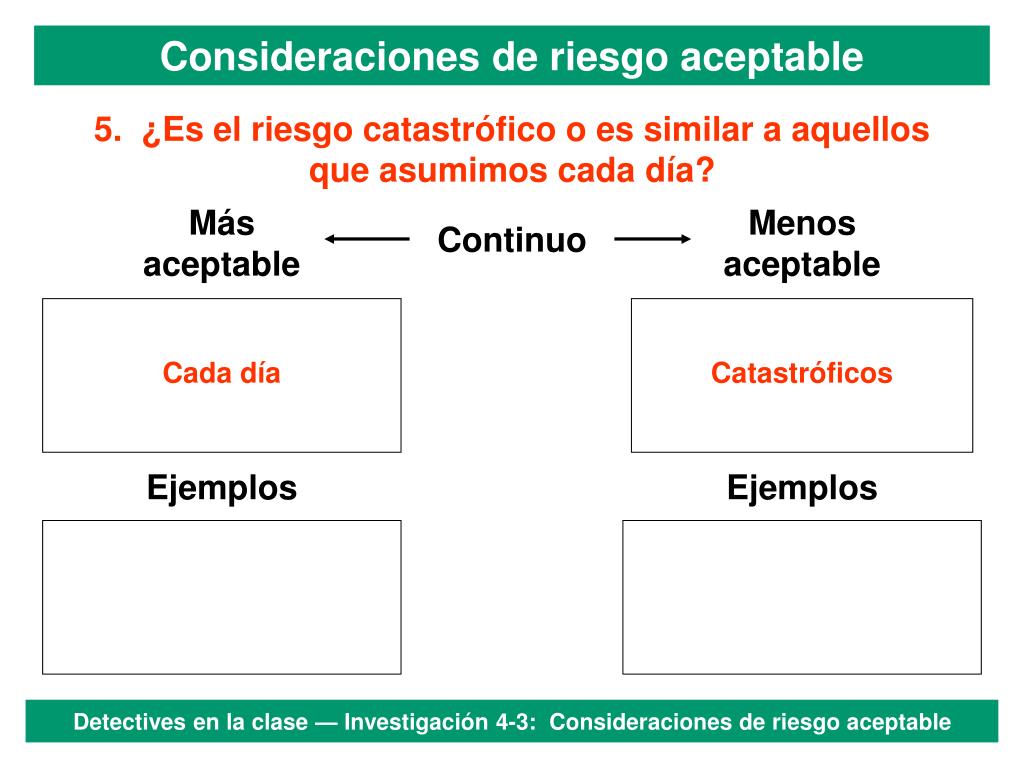 Consideraciones de riesgo aceptable

5. ¿Es el riesgo catastrófico o es similar a aquellos que asumimos cada día?

Más aceptable

Continuo

Menos aceptable

Cada día

Catastróficos

Ejemplos

Ejemplos

Detectives en la clase — Investigación 4-3: Consideraciones de riesgo aceptable